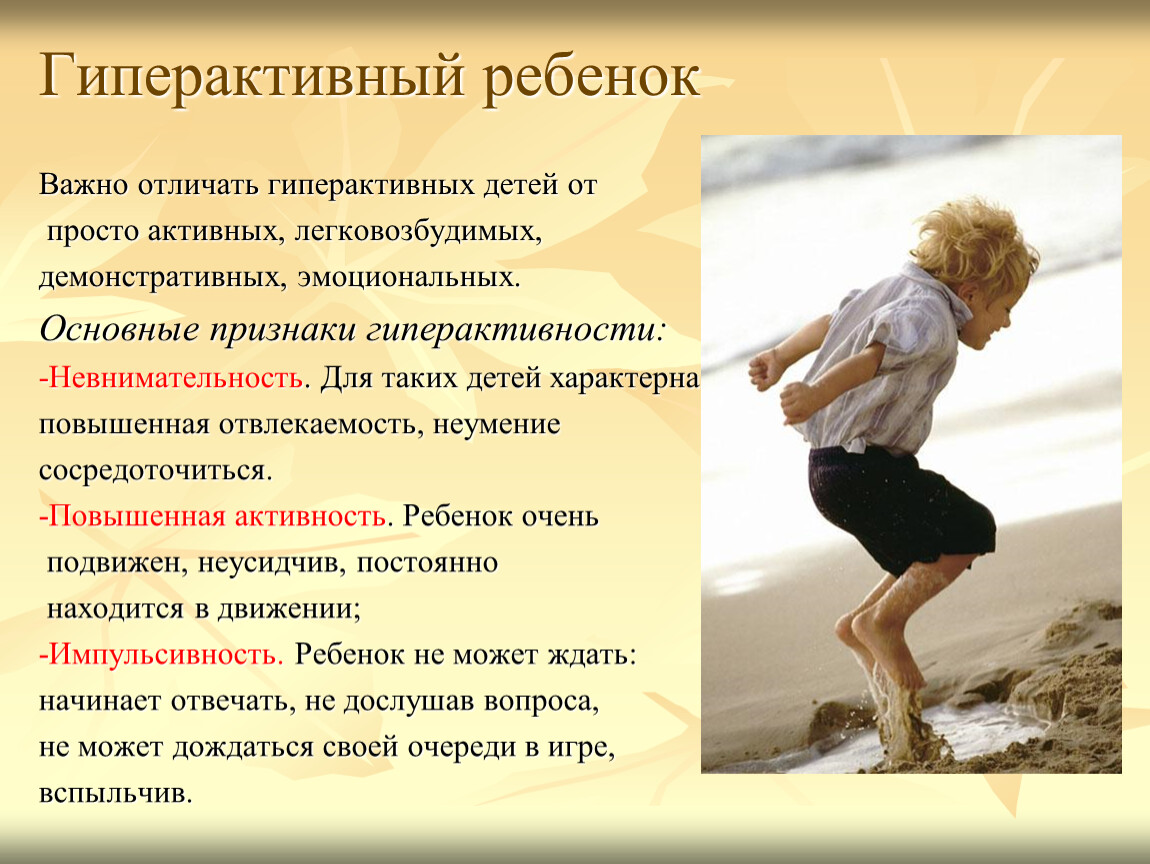 Гиперактивный ребенок

Важно отличать гиперактивных детей от просто активных, легковозбудимых, демонстративных, эмоциональных.

Основные признаки гиперактивности:

-Невнимательность. Для таких детей характерна повышенная отвлекаемость, неумение сосредоточиться.

-Повышенная активность. Ребенок очень подвижен, неусидчив, постоянно находится в движении;

-Импульсивность. Ребенок не может ждать: начинает отвечать, не дослушав вопроса, не может дождаться своей очереди в игре, вспыльчив.